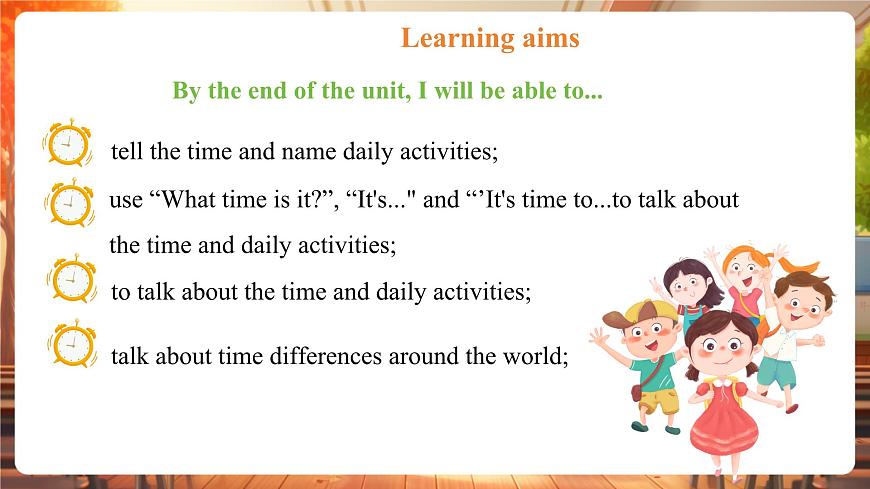 Learning aims

By the end of the unit, I will be able to...

tell the time and name daily activities;

use “What time is it?”, “It's..." and “’It's time to...to talk about the time and daily activities;

to talk about the time and daily activities;

talk about time differences around the world;